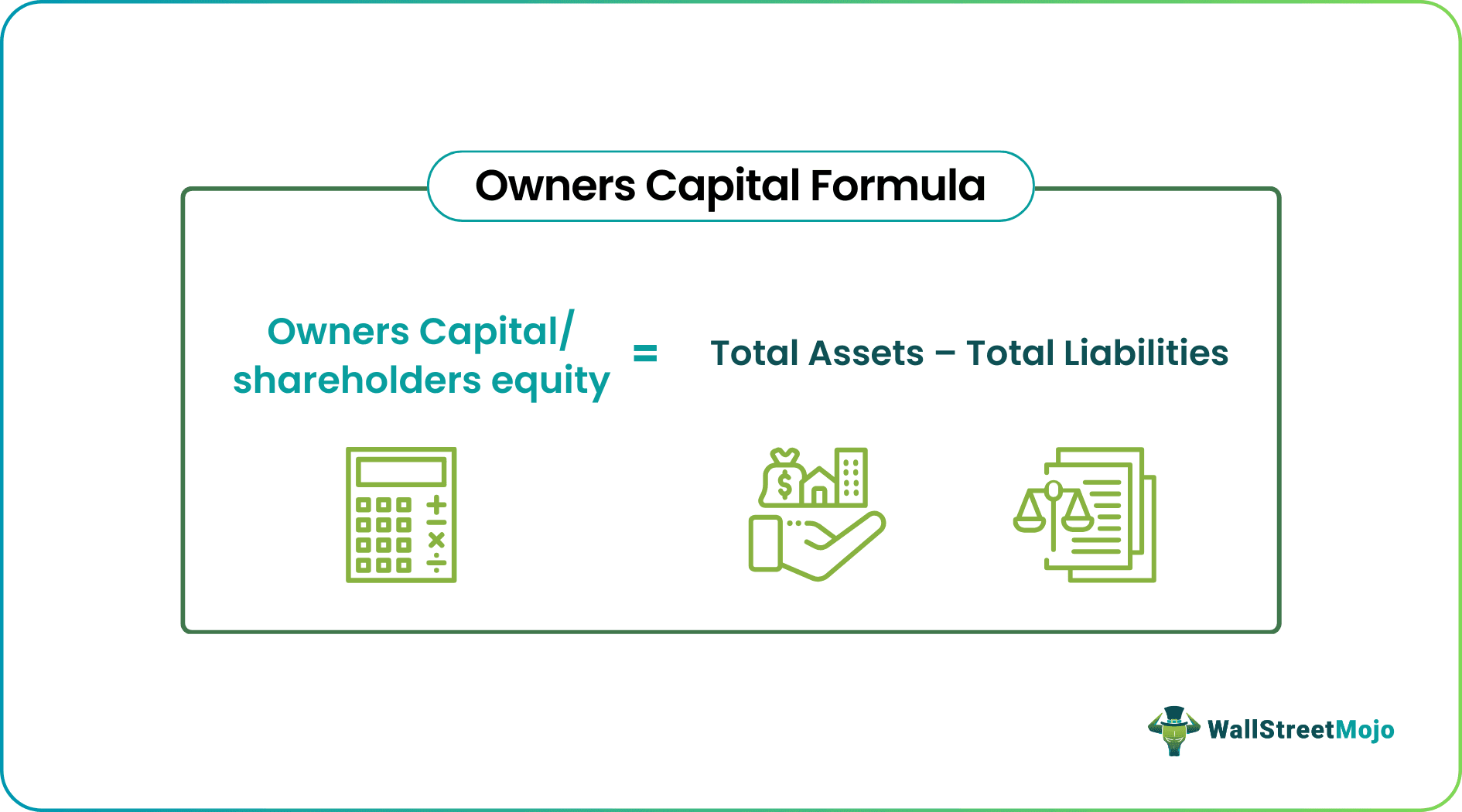 Owners Capital Formula

Owners Capital/ shareholders equity = Total Assets – Total Liabilities

WallStreetMojo